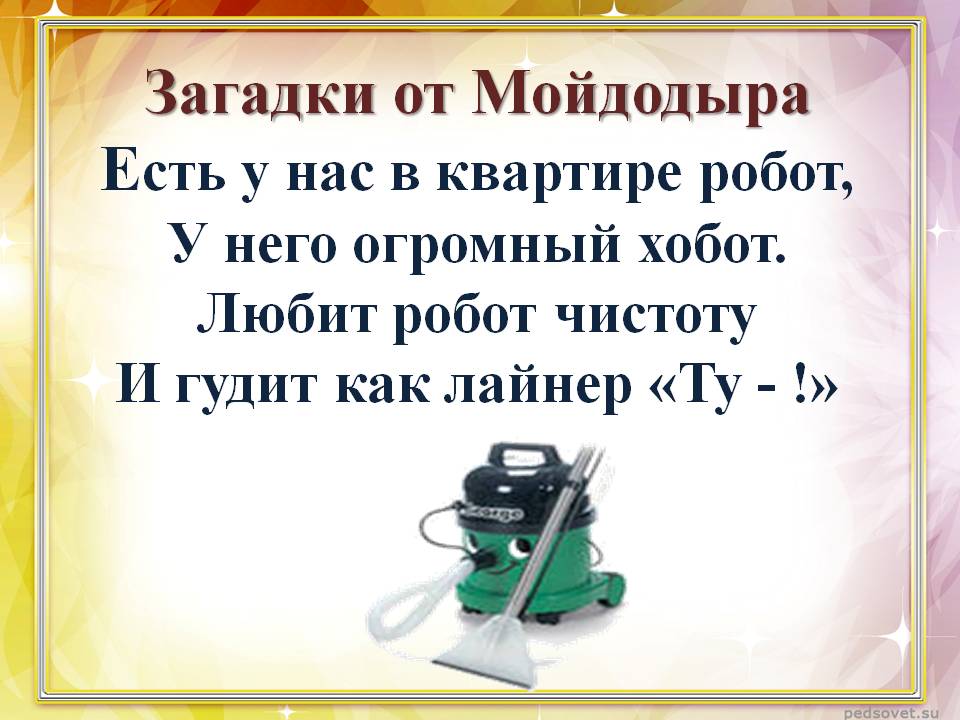 Загадки от Мойдодыра

Есть у нас в квартире робот,
У него огромный хобот.
Любит робот чистоту
И гудит как лайнер «Ту - !»

pedsovet.su